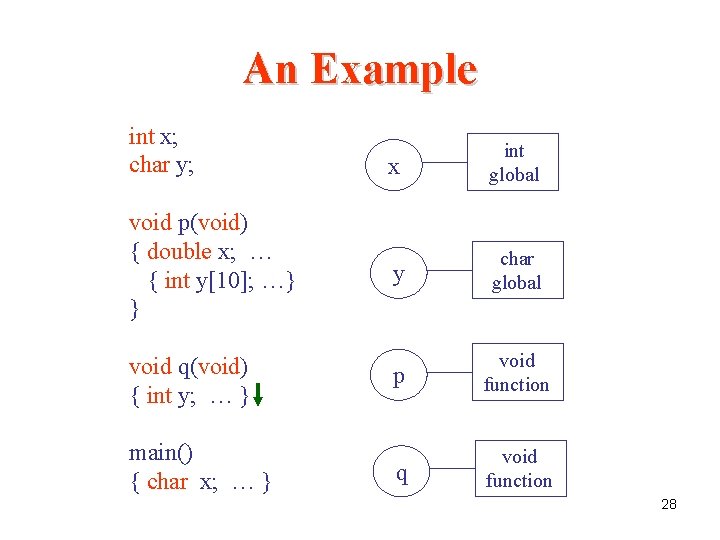 An Example

int x;
char y;

void p(void)
{ double x; …
{ int y[10]; …}
}

void q(void)
{ int y; … }

main()
{ char x; … }

x

int
global

y

char
global

p

void
function

q

void
function

28